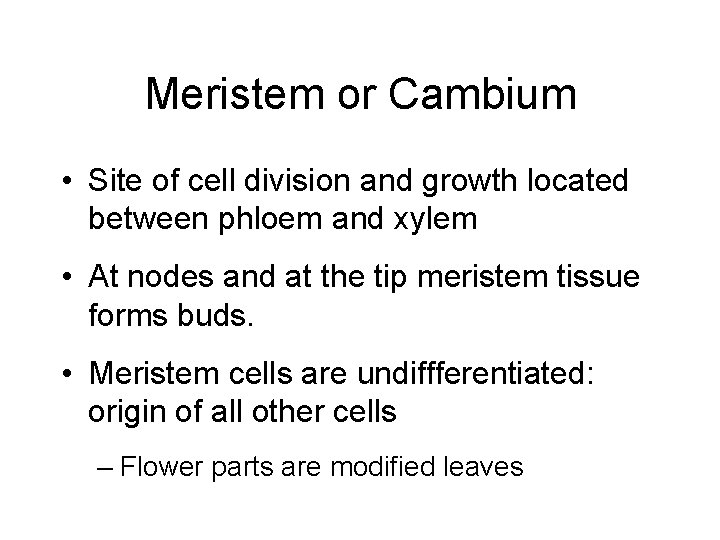 Meristem or Cambium

• Site of cell division and growth located between phloem and xylem

• At nodes and at the tip meristem tissue forms buds.

• Meristem cells are undiffferentiated: origin of all other cells

– Flower parts are modified leaves